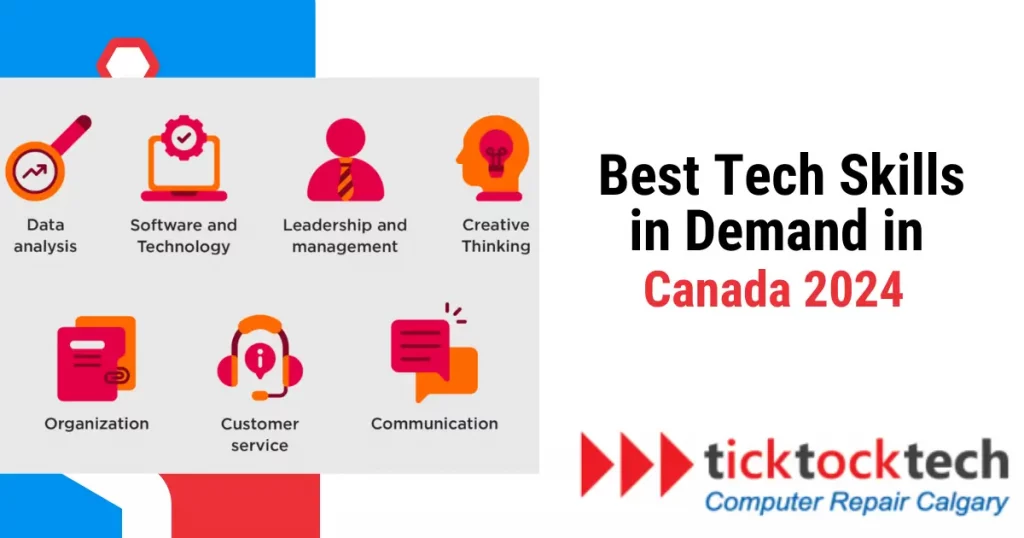 Data analysis

Software and Technology

Leadership and management

Creative Thinking

Organization

Customer service

Communication

Best Tech Skills in Demand in Canada 2024

ticktocktech
Computer Repair Calgary